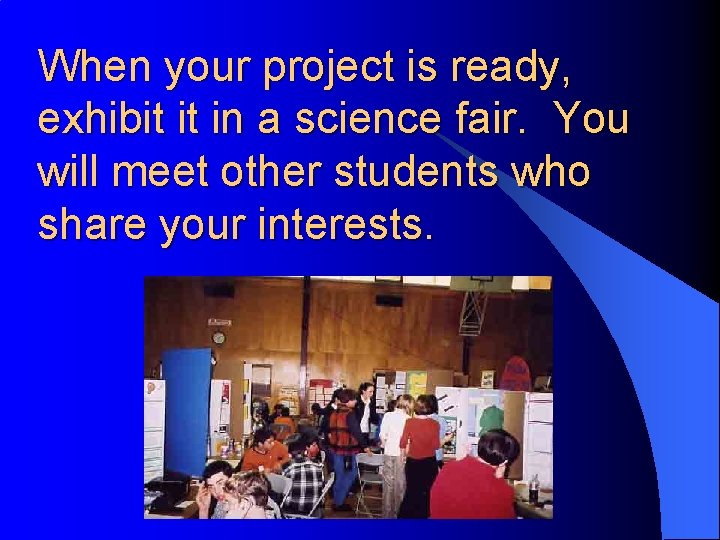 When your project is ready, exhibit it in a science fair. You will meet other students who share your interests.